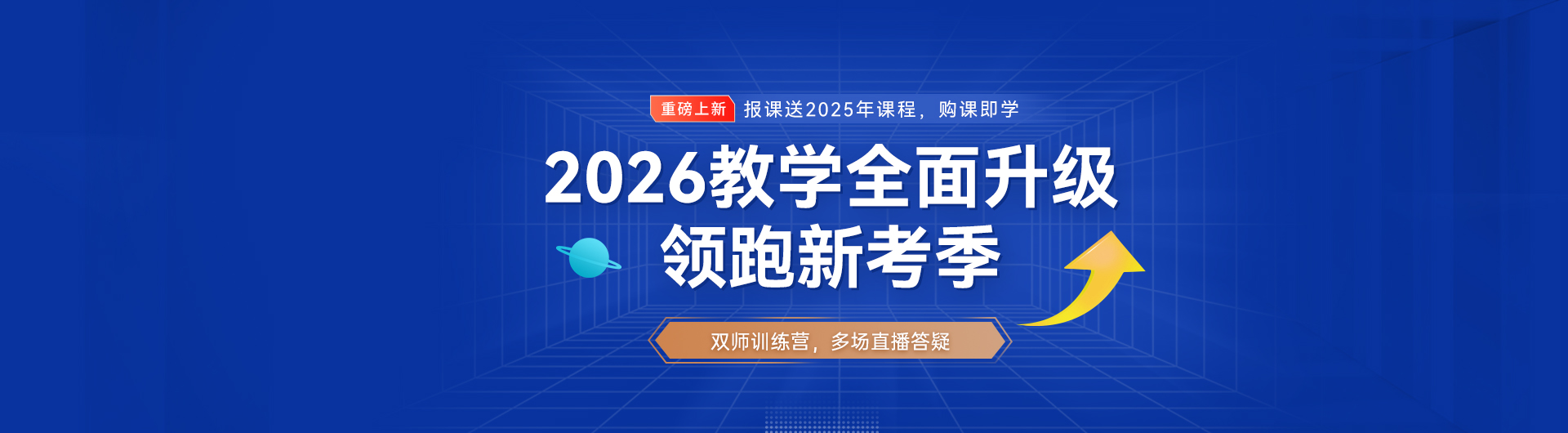 重磅上新 报课送2025年课程，购课即学

2026教学全面升级
领跑新考季

双师训练营，多场直播答疑